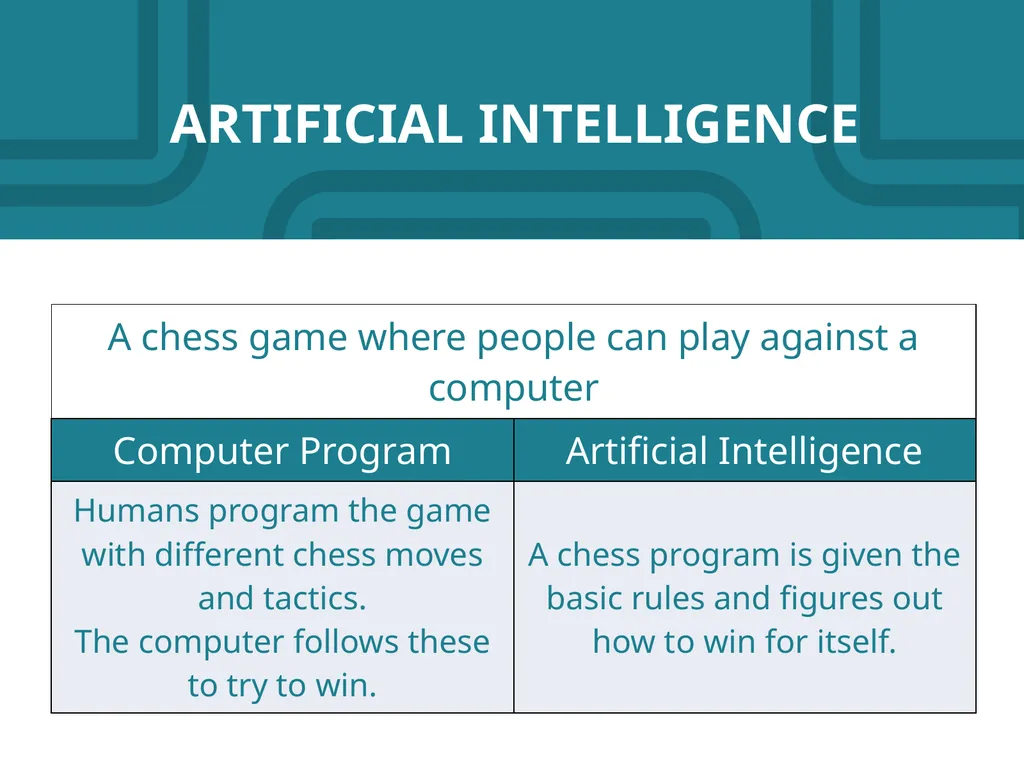 ARTIFICIAL INTELLIGENCE

A chess game where people can play against a computer

| Computer Program | Artificial Intelligence |
|---|---|
| Humans program the game with different chess moves and tactics. The computer follows these to try to win. | A chess program is given the basic rules and figures out how to win for itself. |